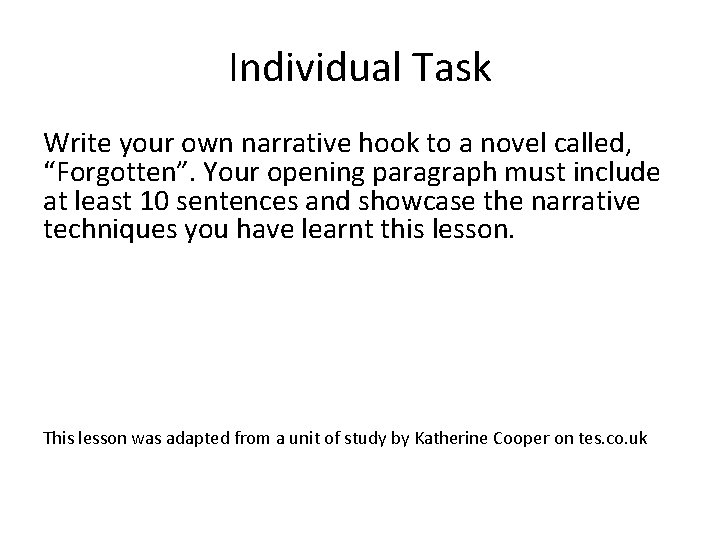 Individual Task

Write your own narrative hook to a novel called, “Forgotten”. Your opening paragraph must include at least 10 sentences and showcase the narrative techniques you have learnt this lesson.

This lesson was adapted from a unit of study by Katherine Cooper on tes.co.uk